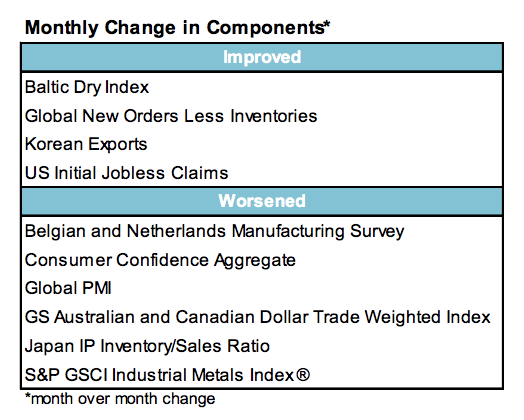 Monthly Change in Components*

| Improved |
|---|
| Baltic Dry Index |
| Global New Orders Less Inventories |
| Korean Exports |
| US Initial Jobless Claims |
| **Worsened** |
| Belgian and Netherlands Manufacturing Survey |
| Consumer Confidence Aggregate |
| Global PMI |
| GS Australian and Canadian Dollar Trade Weighted Index |
| Japan IP Inventory/Sales Ratio |
| S&P GSCI Industrial Metals Index® |

*month over month change